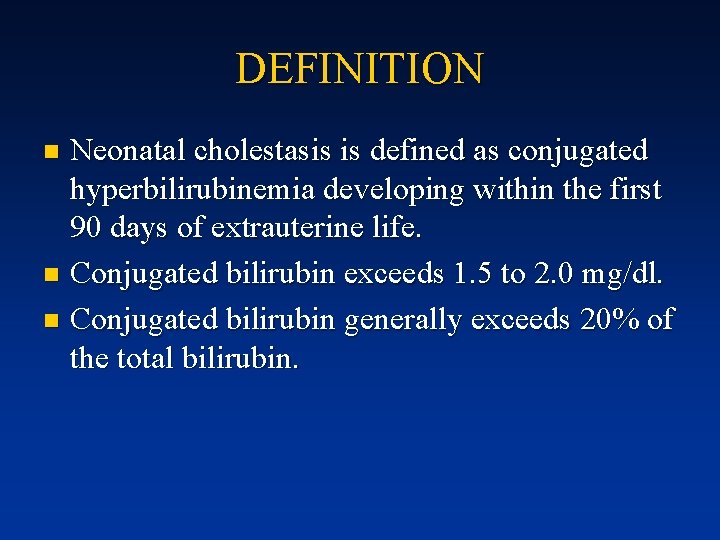 DEFINITION

• Neonatal cholestasis is defined as conjugated hyperbilirubinemia developing within the first 90 days of extrauterine life.
• Conjugated bilirubin exceeds 1.5 to 2.0 mg/dl.
• Conjugated bilirubin generally exceeds 20% of the total bilirubin.